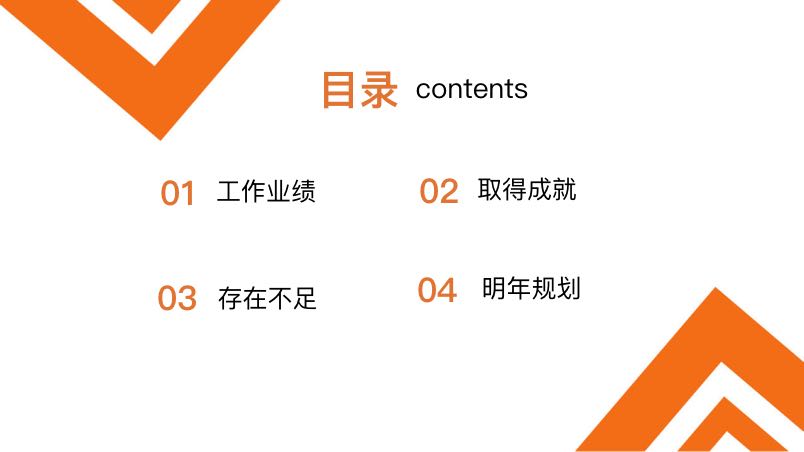 目录 contents

01 工作业绩

02 取得成就

03 存在不足

04 明年规划